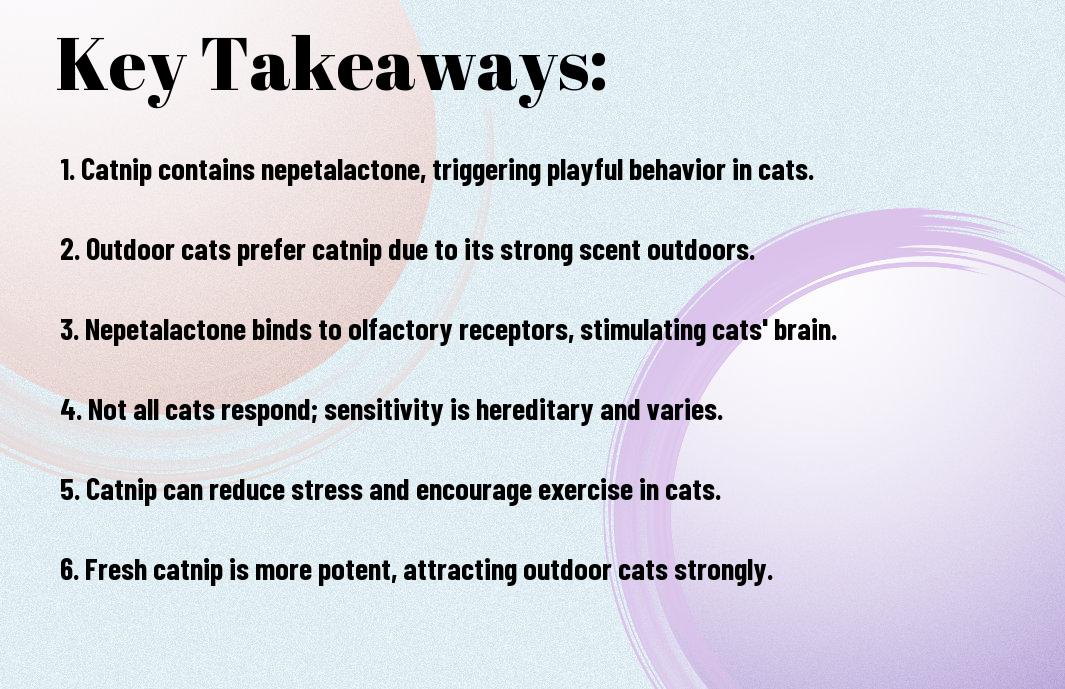 Key Takeaways:

1. Catnip contains nepetalactone, triggering playful behavior in cats.

2. Outdoor cats prefer catnip due to its strong scent outdoors.

3. Nepetalactone binds to olfactory receptors, stimulating cats' brain.

4. Not all cats respond; sensitivity is hereditary and varies.

5. Catnip can reduce stress and encourage exercise in cats.

6. Fresh catnip is more potent, attracting outdoor cats strongly.